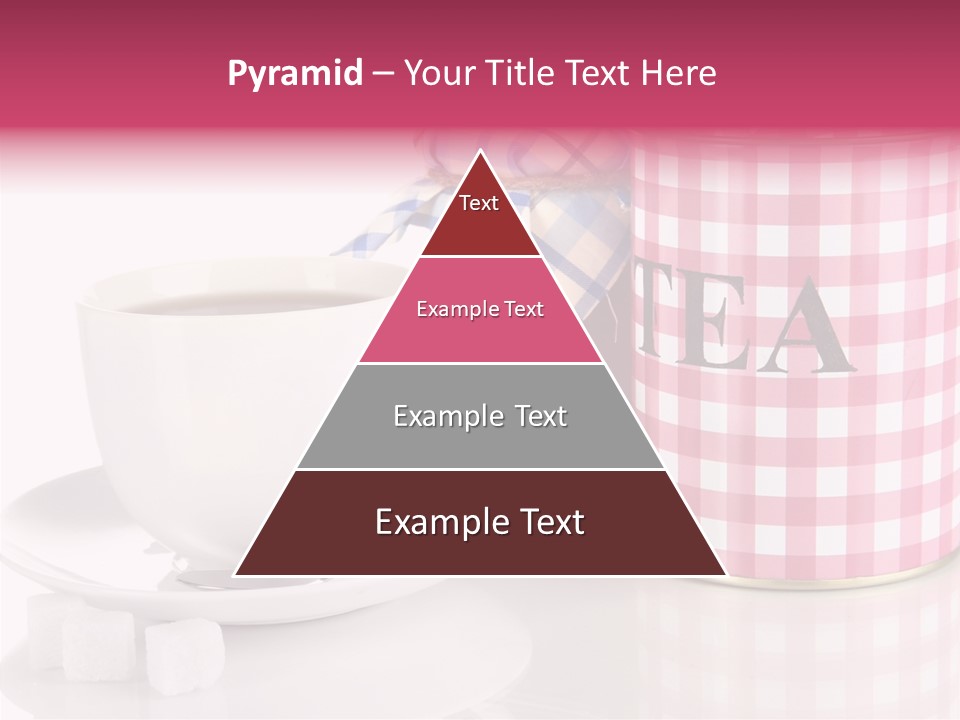 Pyramid – Your Title Text Here

Text

Example Text

Example Text

Example Text

TEA